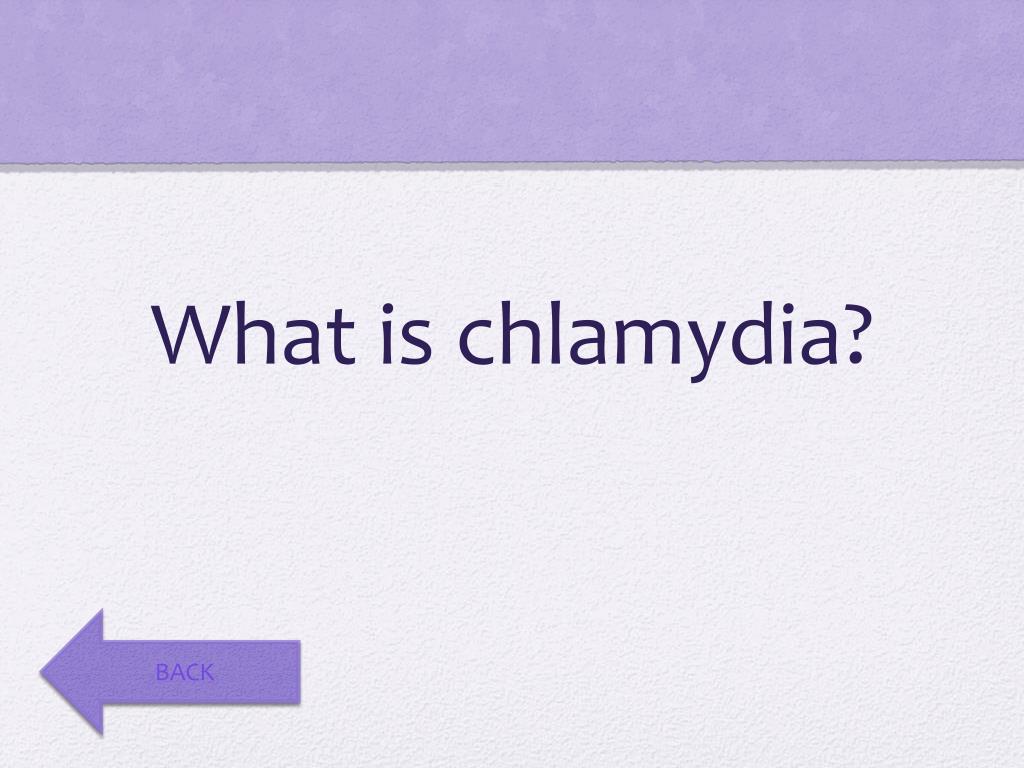 What is chlamydia?

BACK